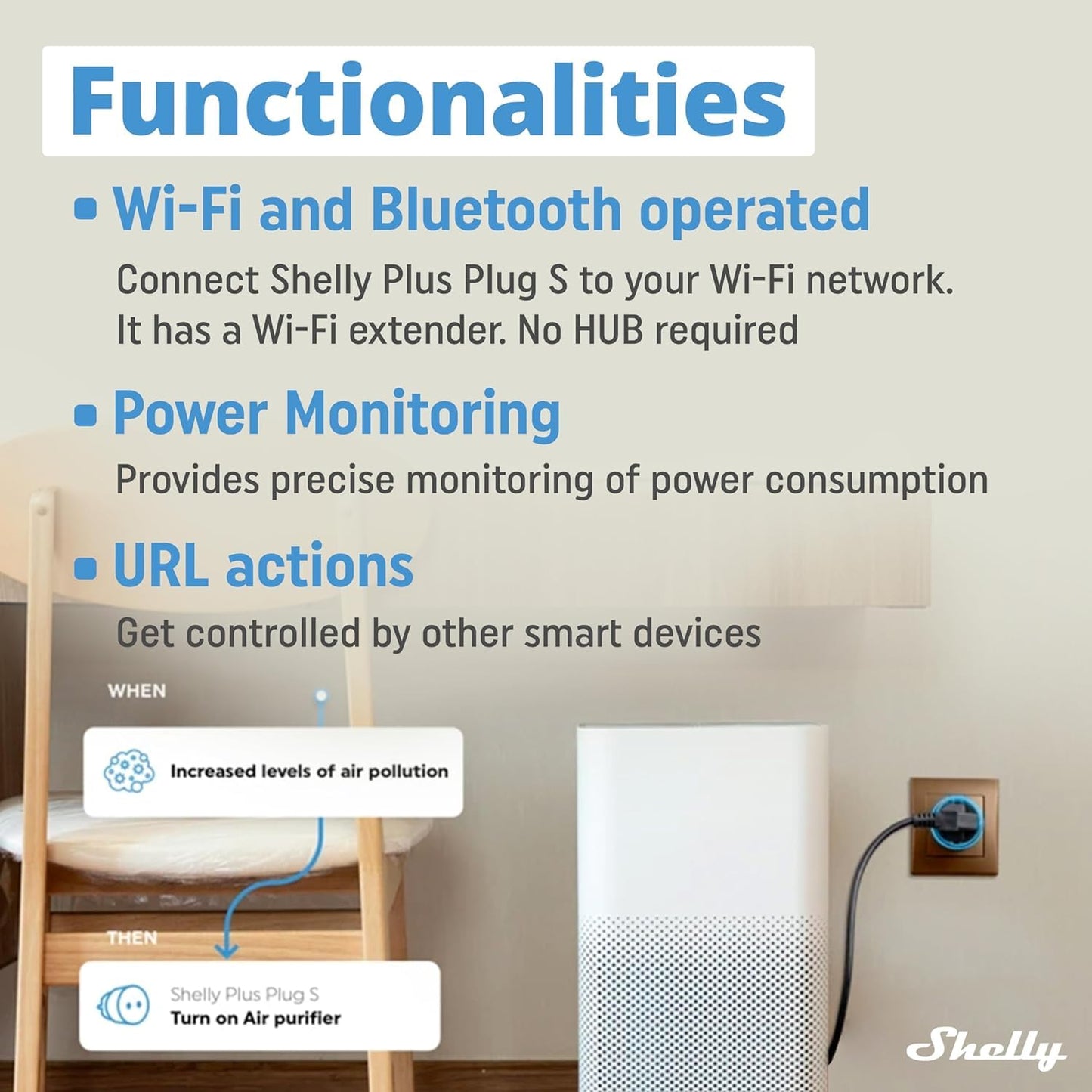 Functionalities

• Wi-Fi and Bluetooth operated

Connect Shelly Plus Plug S to your Wi-Fi network. It has a Wi-Fi extender. No HUB required

• Power Monitoring

Provides precise monitoring of power consumption

• URL actions

Get controlled by other smart devices

WHEN

Increased levels of air pollution

THEN

Shelly Plus Plug S
Turn on Air purifier

Shelly